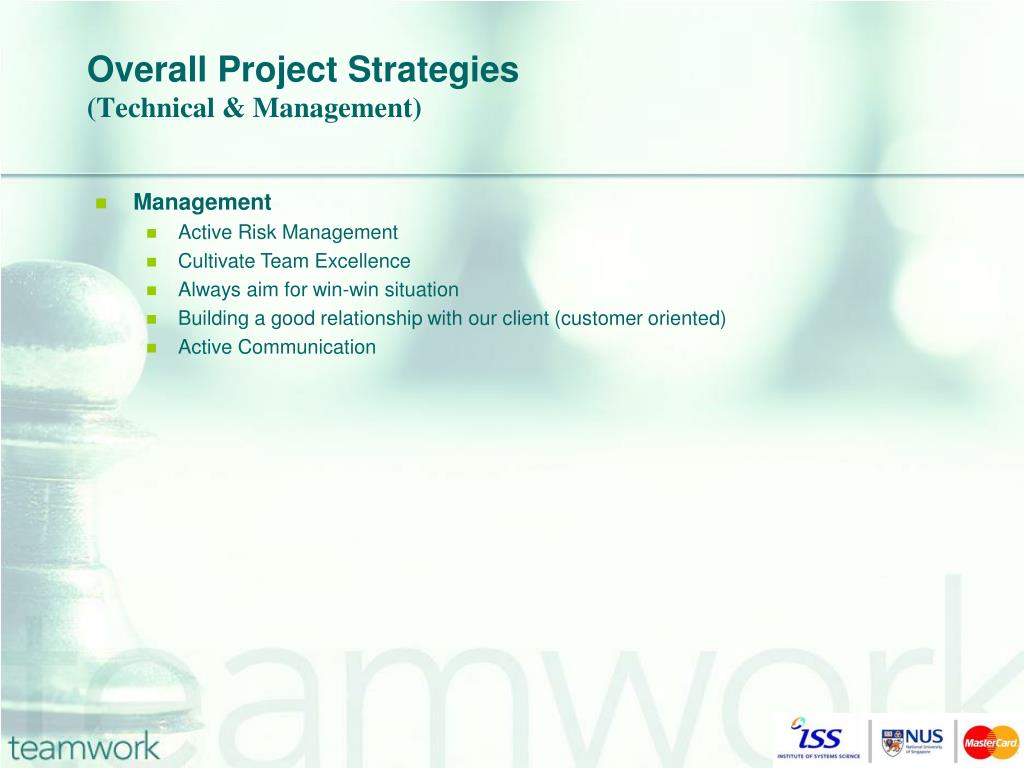 Overall Project Strategies
(Technical & Management)

Management
Active Risk Management
Cultivate Team Excellence
Always aim for win-win situation
Building a good relationship with our client (customer oriented)
Active Communication

teamwork

teamwork

ISS
INSTITUTE OF SYSTEMS SCIENCE

NUS
National University of Singapore

MasterCard